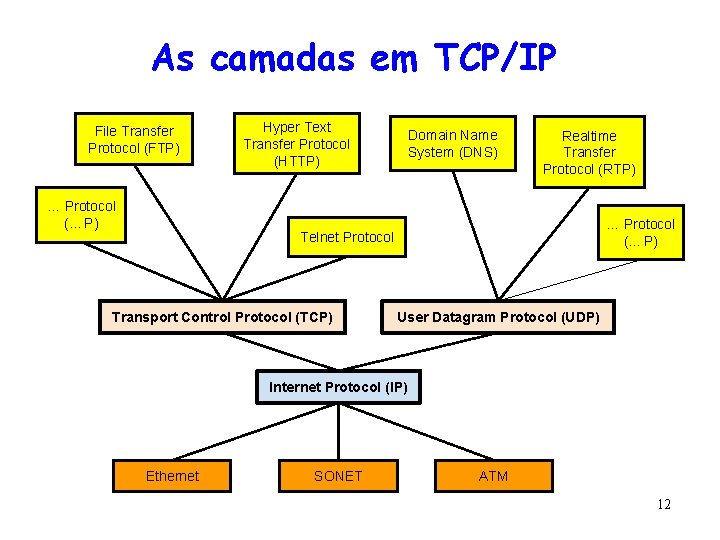 As camadas em TCP/IP

File Transfer Protocol (FTP)

Hyper Text Transfer Protocol (HTTP)

Domain Name System (DNS)

Realtime Transfer Protocol (RTP)

... Protocol (... P)

Telnet Protocol

... Protocol (... P)

Transport Control Protocol (TCP)

User Datagram Protocol (UDP)

Internet Protocol (IP)

Ethernet

SONET

ATM

12